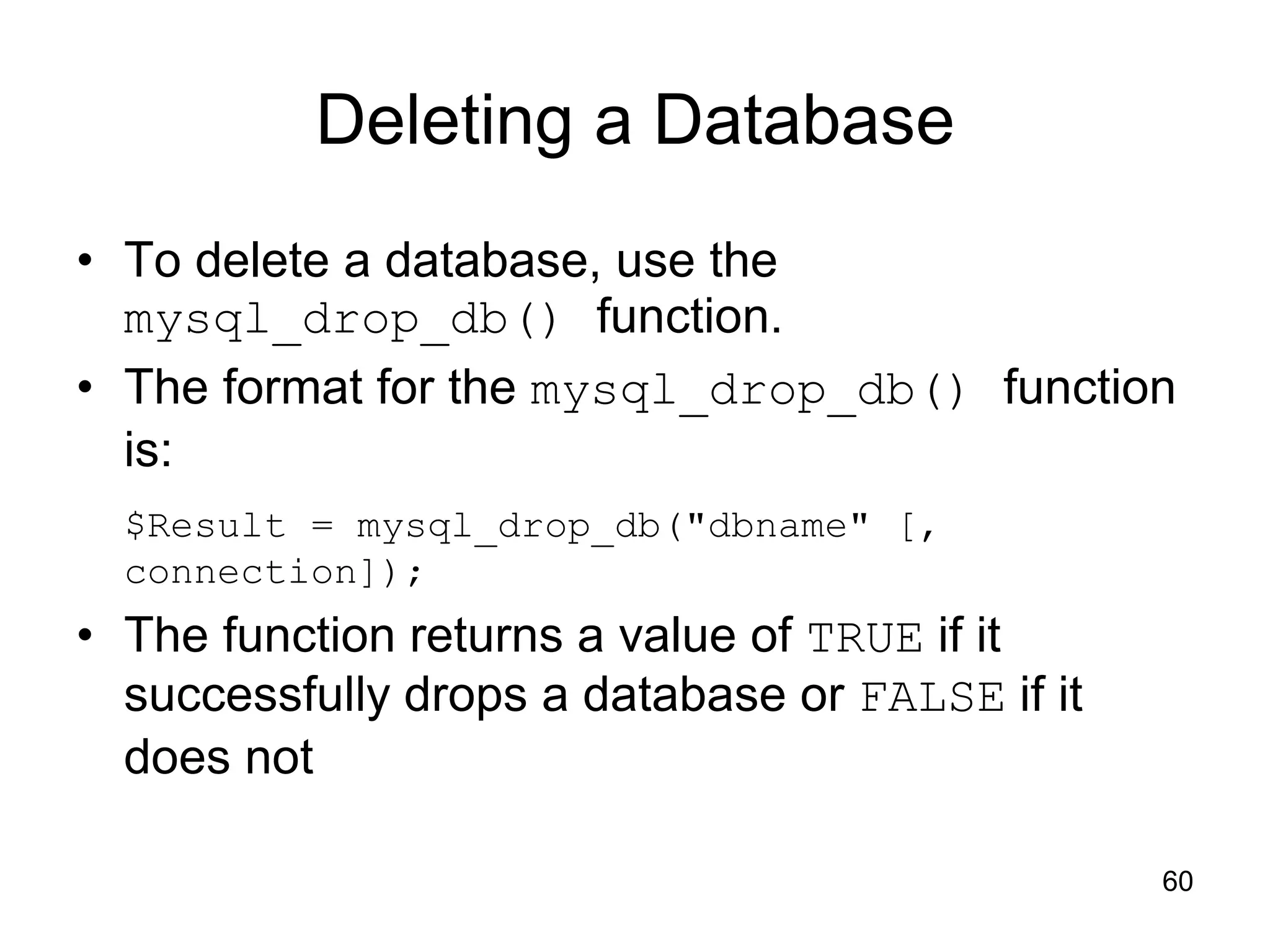 Deleting a Database

• To delete a database, use the mysql_drop_db() function.

• The format for the mysql_drop_db() function is:

$Result = mysql_drop_db("dbname" [, connection]);

• The function returns a value of TRUE if it successfully drops a database or FALSE if it does not

60